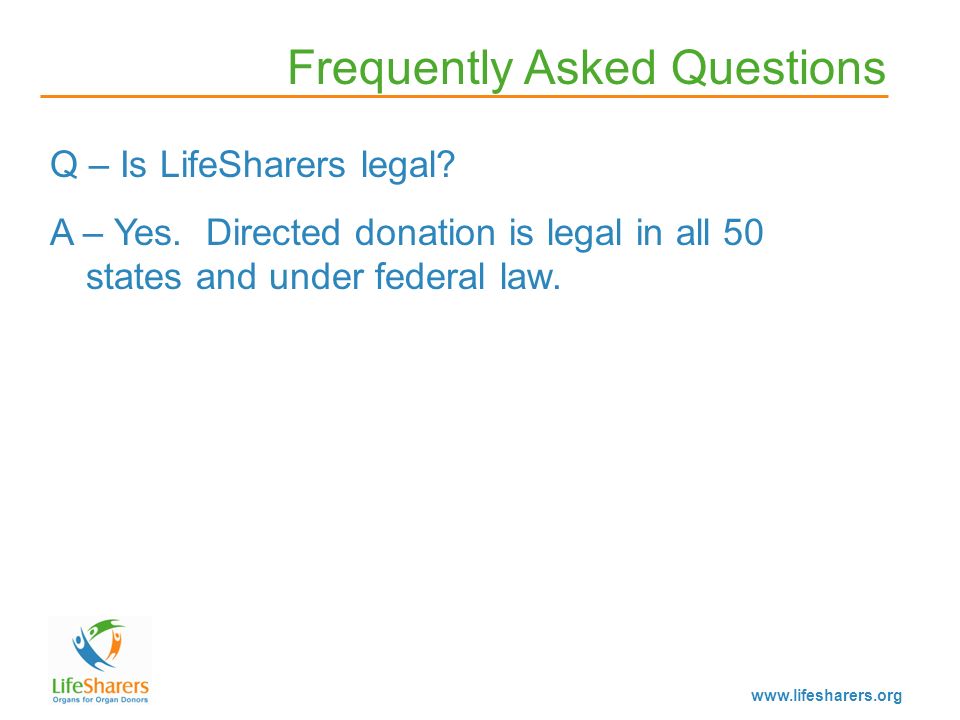 Frequently Asked Questions

Q – Is LifeSharers legal?

A – Yes. Directed donation is legal in all 50 states and under federal law.

LifeSharers
Organs for Organ Donors

www.lifesharers.org